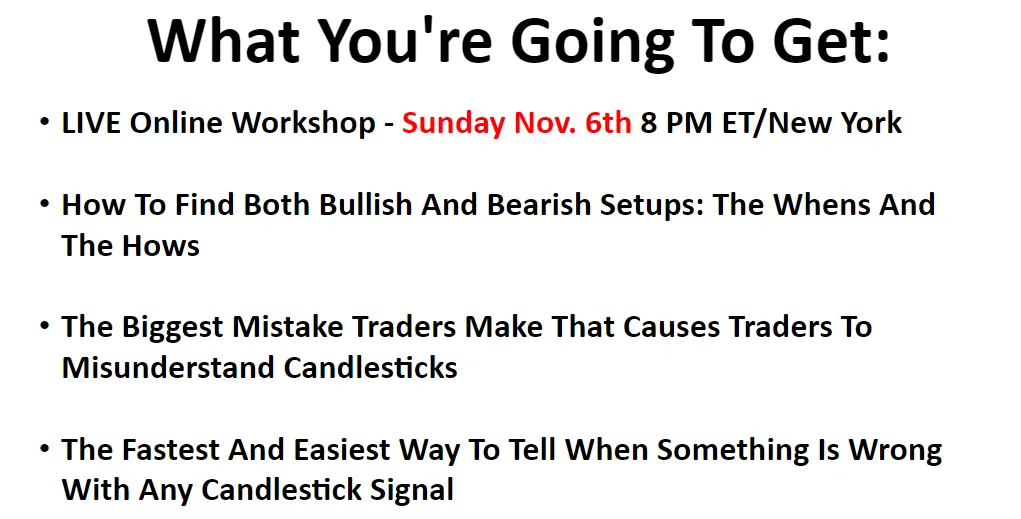 What You're Going To Get:

• LIVE Online Workshop - Sunday Nov. 6th 8 PM ET/New York

• How To Find Both Bullish And Bearish Setups: The Whens And The Hows

• The Biggest Mistake Traders Make That Causes Traders To Misunderstand Candlesticks

• The Fastest And Easiest Way To Tell When Something Is Wrong With Any Candlestick Signal